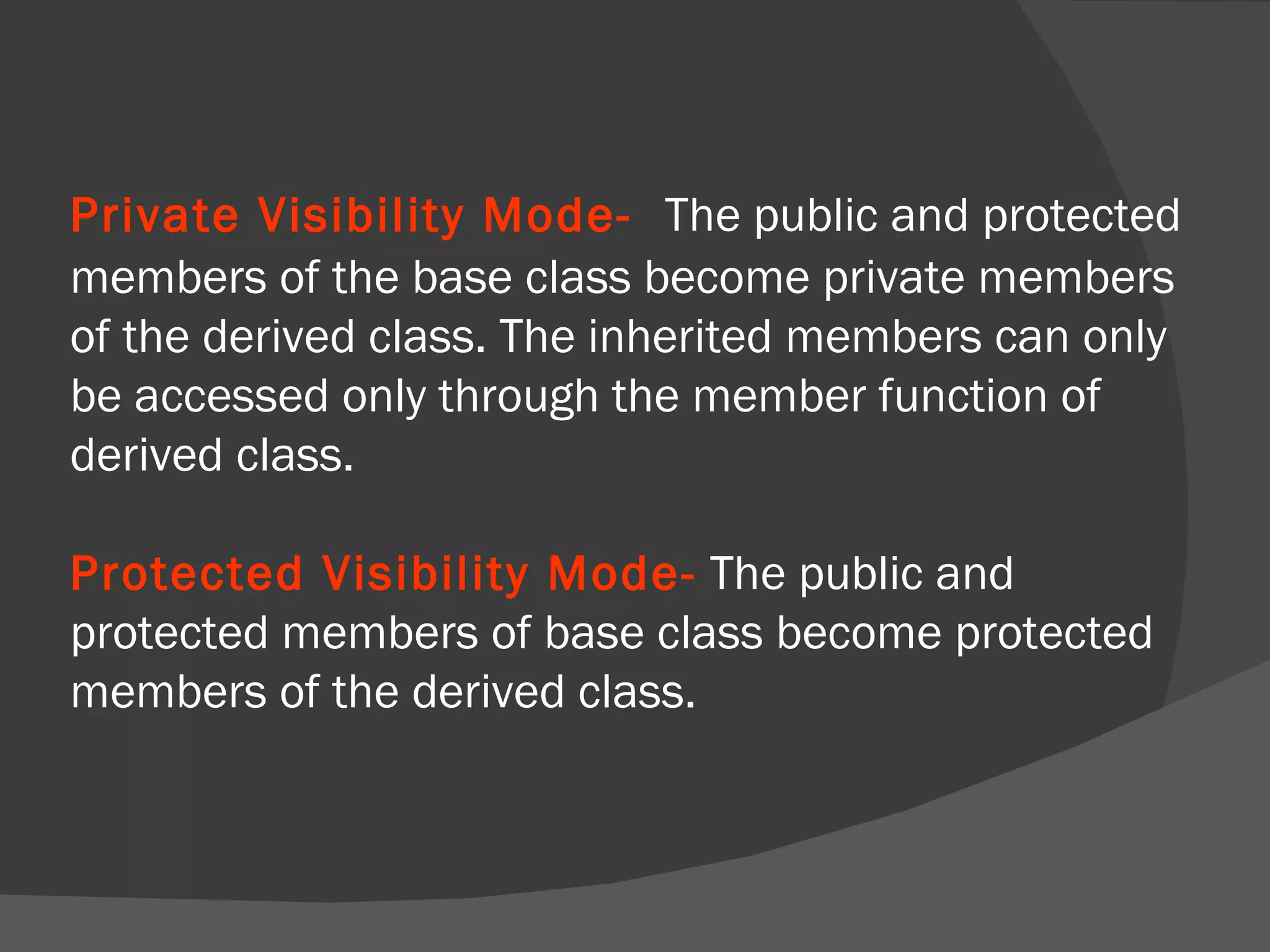 Private Visibility Mode- The public and protected members of the base class become private members of the derived class. The inherited members can only be accessed only through the member function of derived class.

Protected Visibility Mode- The public and protected members of base class become protected members of the derived class.